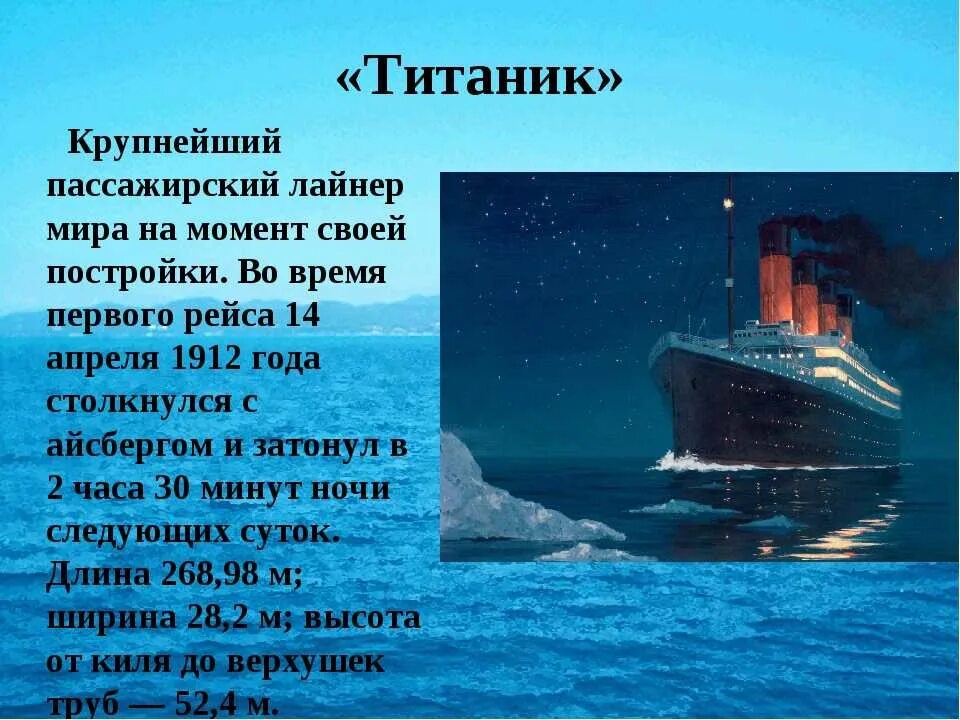 «Титаник»

Крупнейший пассажирский лайнер мира на момент своей постройки. Во время первого рейса 14 апреля 1912 года столкнулся с айсбергом и затонул в 2 часа 30 минут ночи следующих суток. Длина 268,98 м; ширина 28,2 м; высота от киля до верхушек труб — 52,4 м.